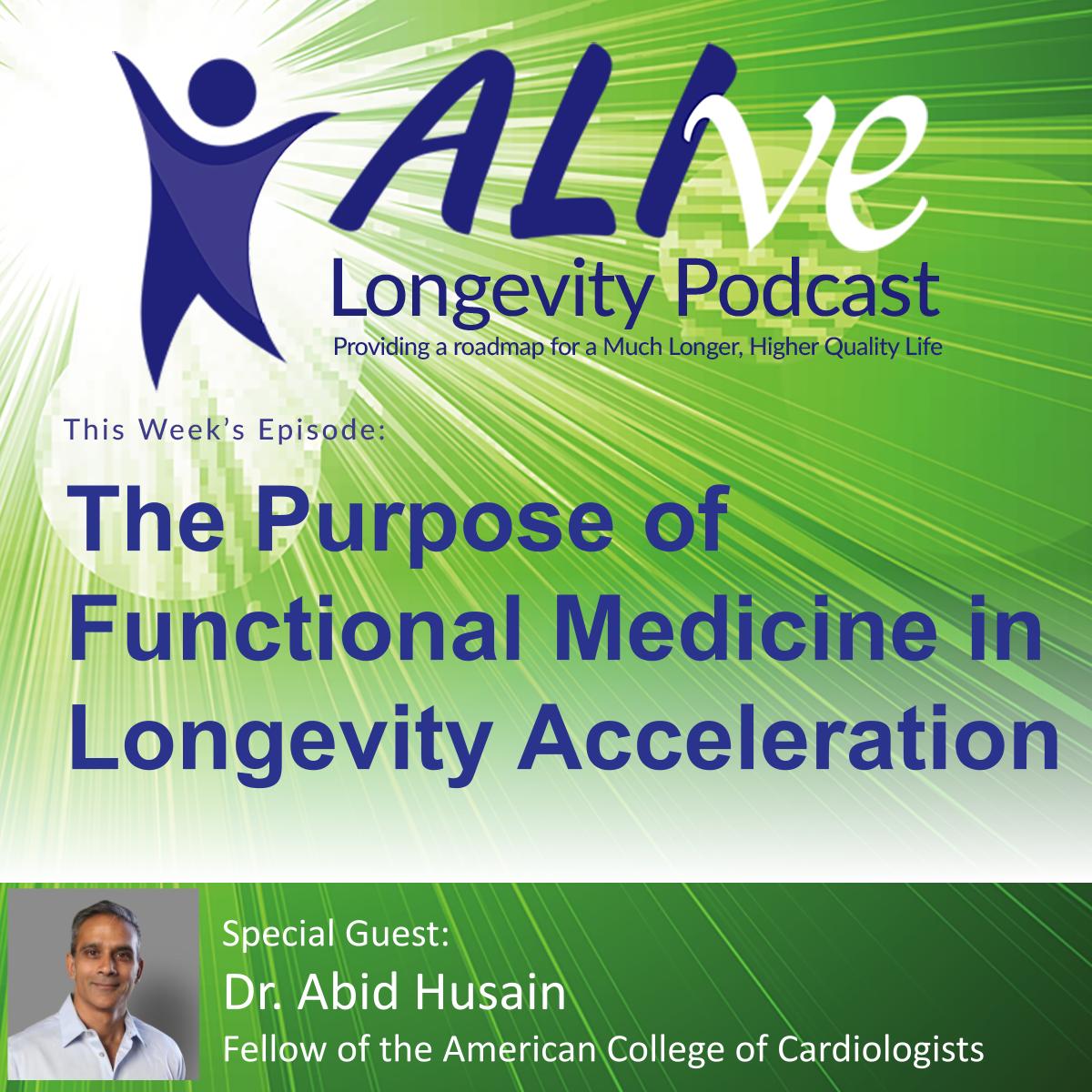 ALIve
Longevity Podcast
Providing a roadmap for a Much Longer, Higher Quality Life

This Week's Episode:

The Purpose of Functional Medicine in Longevity Acceleration

Special Guest:
Dr. Abid Husain
Fellow of the American College of Cardiologists